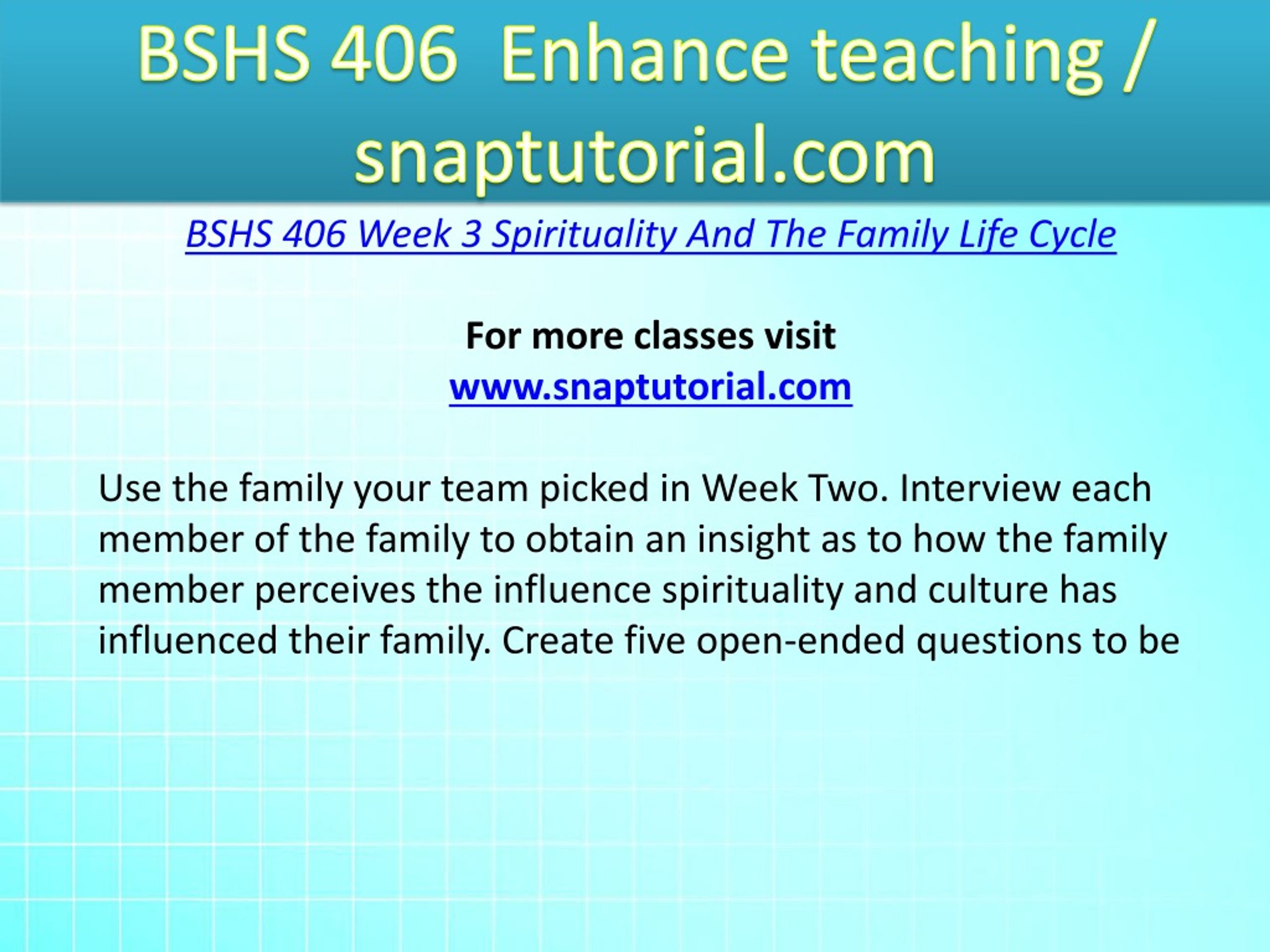 BSHS 406 Enhance teaching / snaptutorial.com

BSHS 406 Week 3 Spirituality And The Family Life Cycle

For more classes visit
www.snaptutorial.com

Use the family your team picked in Week Two. Interview each member of the family to obtain an insight as to how the family member perceives the influence spirituality and culture has influenced their family. Create five open-ended questions to be